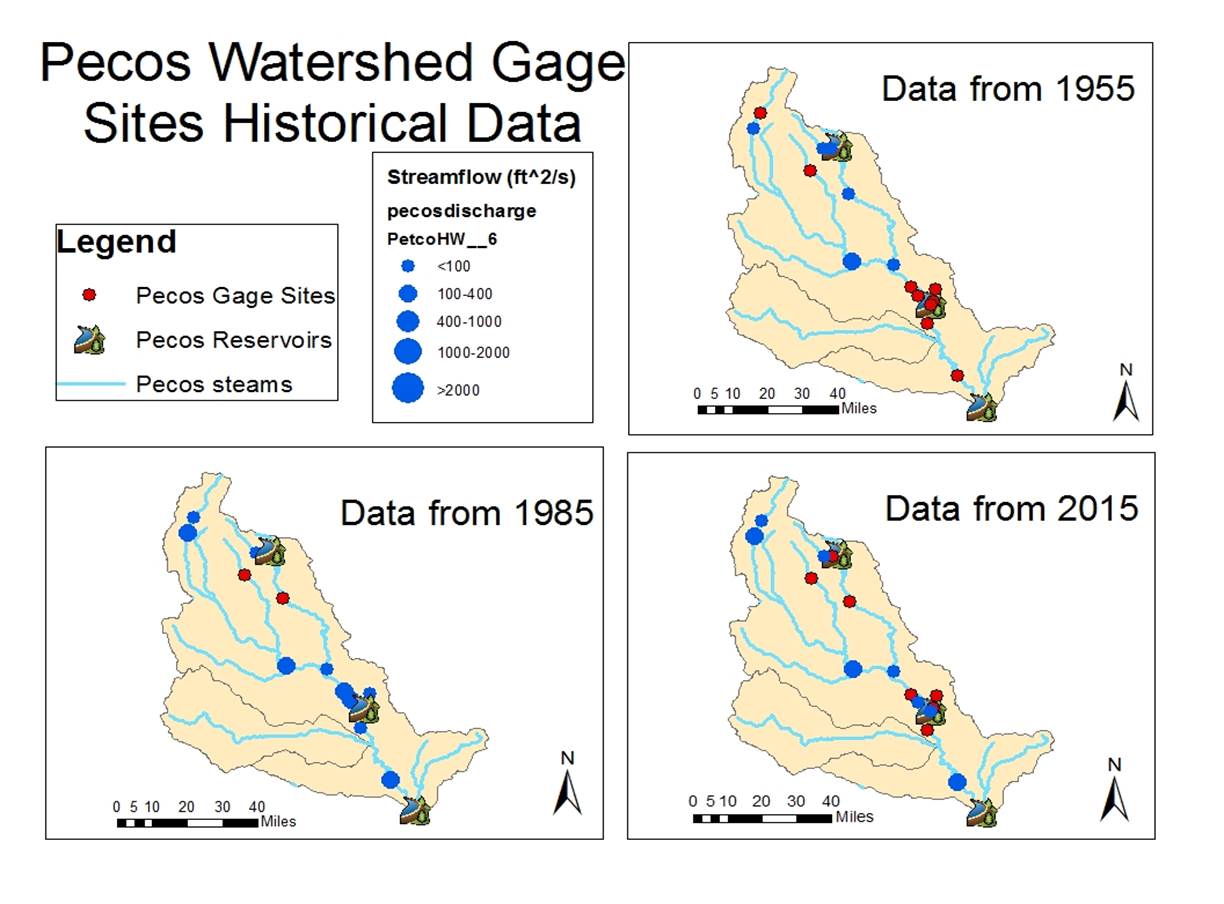 Pecos Watershed Gage Sites Historical Data

Legend
Pecos Gage Sites
Pecos Reservoirs
Pecos steams

Streamflow (ft^2/s)
pecosdischarge
PetcoHW__6
<100
100-400
400-1000
1000-2000
>2000

Data from 1955
0 5 10 20 30 40
Miles
N

Data from 1985
0 5 10 20 30 40
Miles
N

Data from 2015
0 5 10 20 30 40
Miles
N